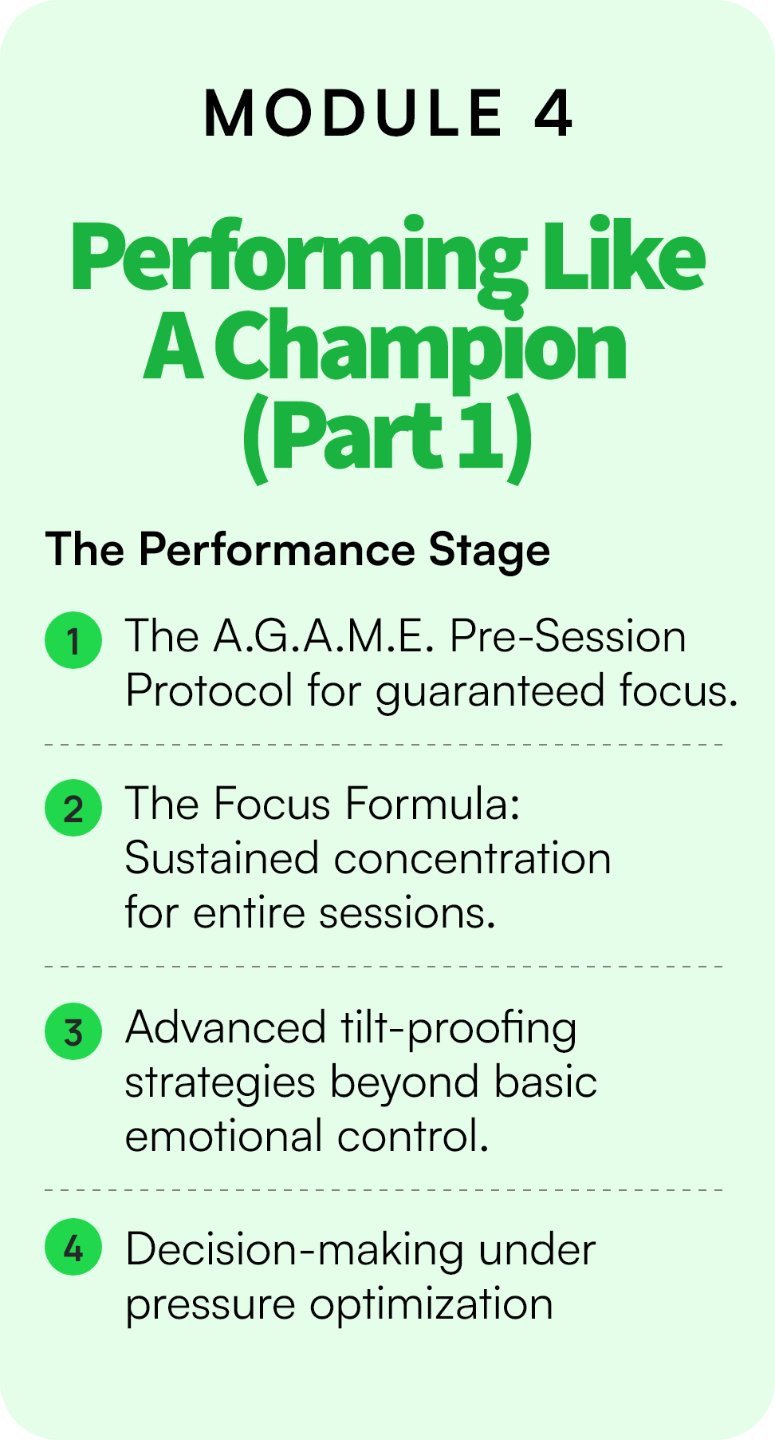 MODULE 4

Performing Like A Champion (Part 1)

The Performance Stage

1 The A.G.A.M.E. Pre-Session Protocol for guaranteed focus.

2 The Focus Formula: Sustained concentration for entire sessions.

3 Advanced tilt-proofing strategies beyond basic emotional control.

4 Decision-making under pressure optimization